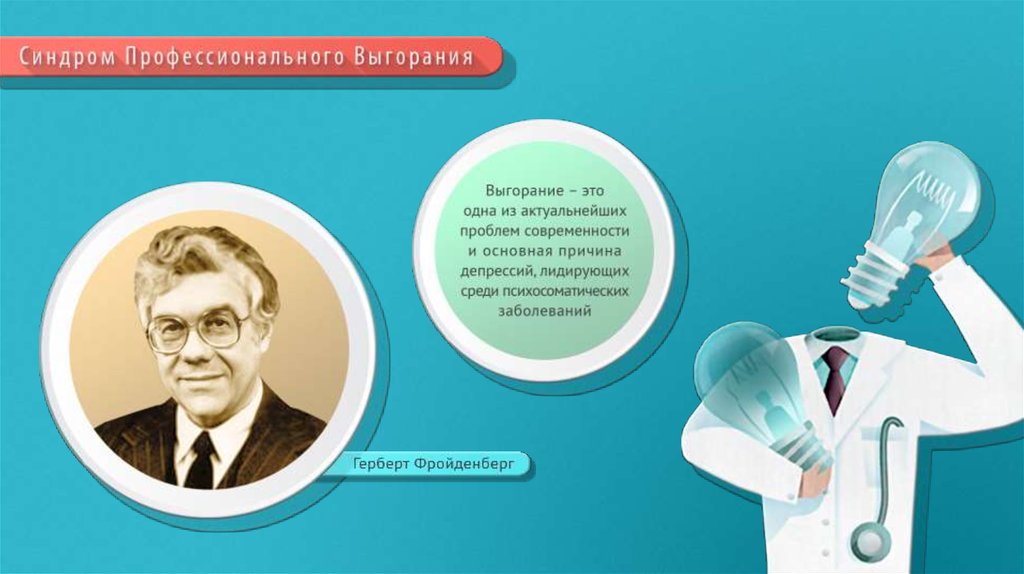 Синдром Профессионального Выгорания

Выгорание – это одна из актуальнейших проблем современности и основная причина депрессий, лидирующих среди психосоматических заболеваний

Герберт Фройденберг